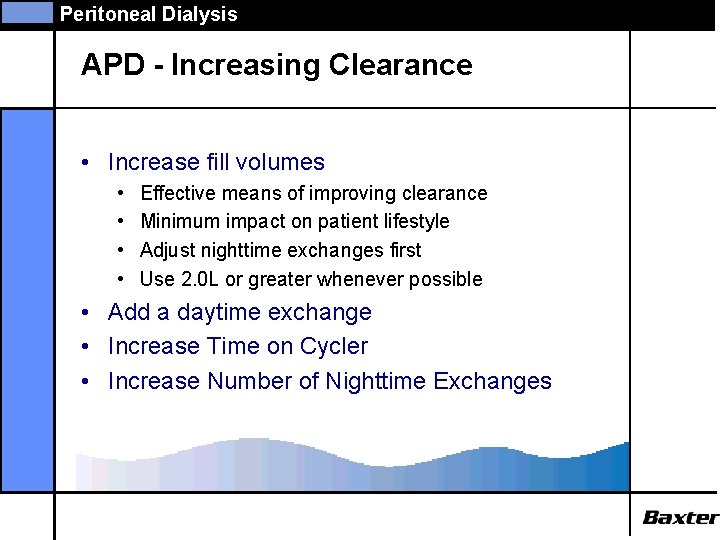 Peritoneal Dialysis

APD - Increasing Clearance

• Increase fill volumes
  • Effective means of improving clearance
  • Minimum impact on patient lifestyle
  • Adjust nighttime exchanges first
  • Use 2.0L or greater whenever possible
• Add a daytime exchange
• Increase Time on Cycler
• Increase Number of Nighttime Exchanges

Baxter